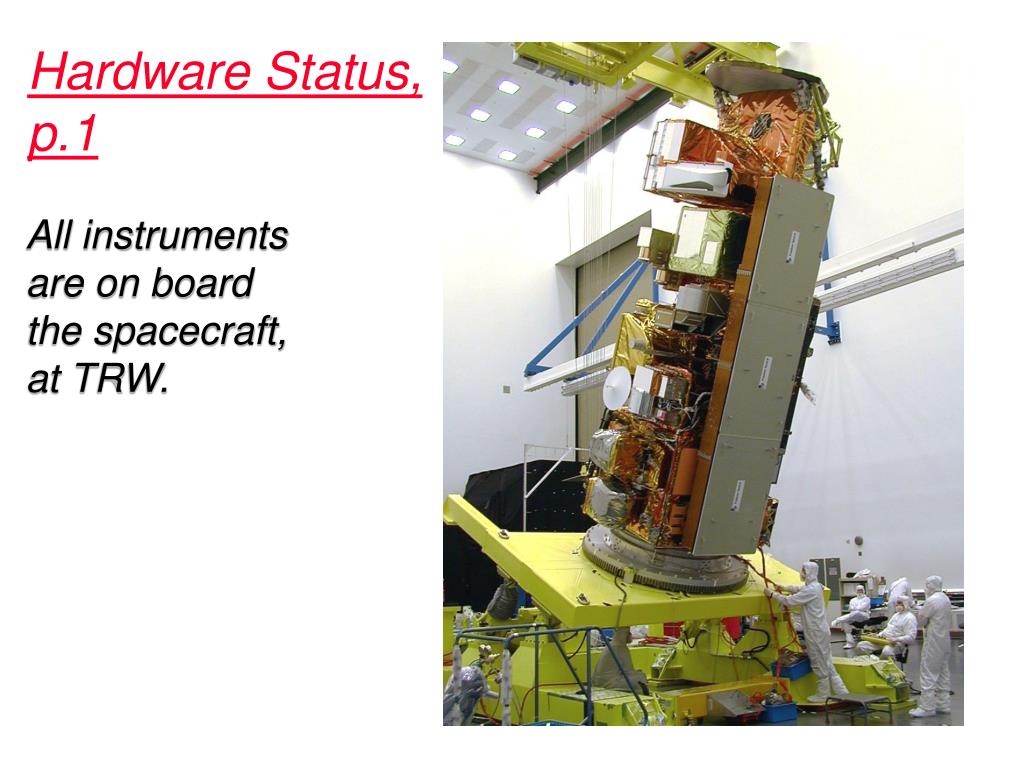 Hardware Status, p.1

All instruments are on board the spacecraft, at TRW.